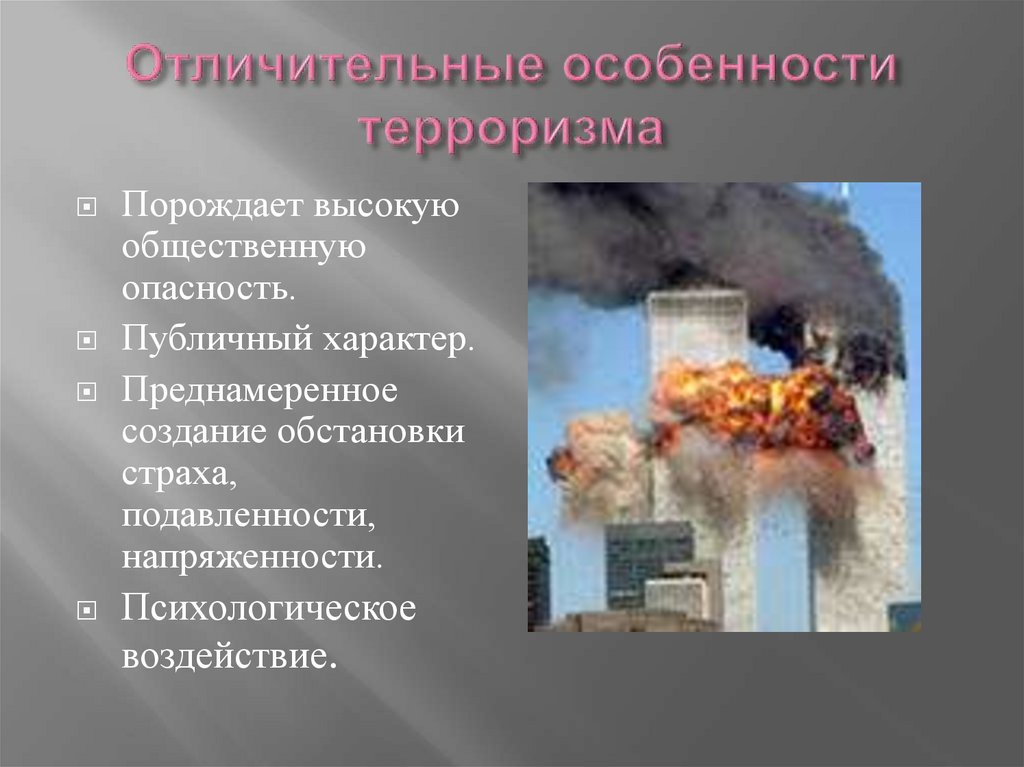 Отличительные особенности терроризма

Порождает высокую общественную опасность.

Публичный характер.

Преднамеренное создание обстановки страха, подавленности, напряженности.

Психологическое воздействие.